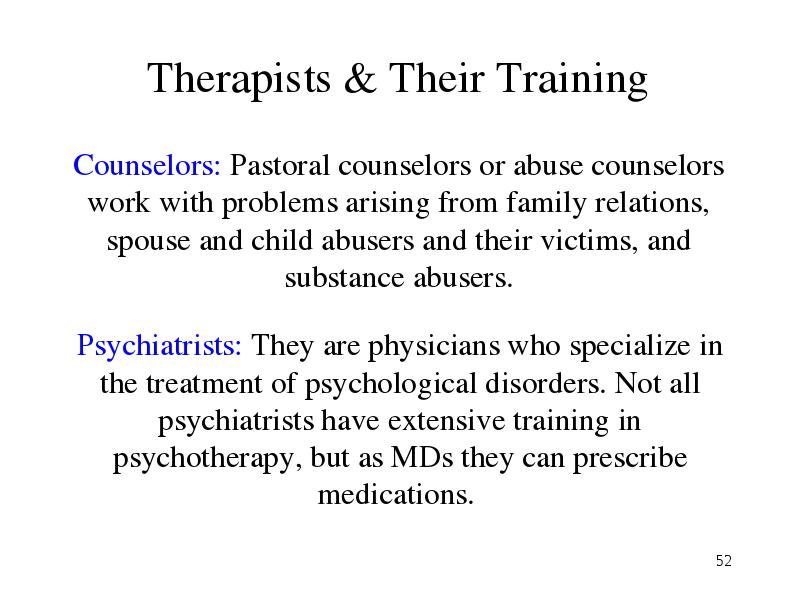 Therapists & Their Training

Counselors: Pastoral counselors or abuse counselors work with problems arising from family relations, spouse and child abusers and their victims, and substance abusers.

Psychiatrists: They are physicians who specialize in the treatment of psychological disorders. Not all psychiatrists have extensive training in psychotherapy, but as MDs they can prescribe medications.

52